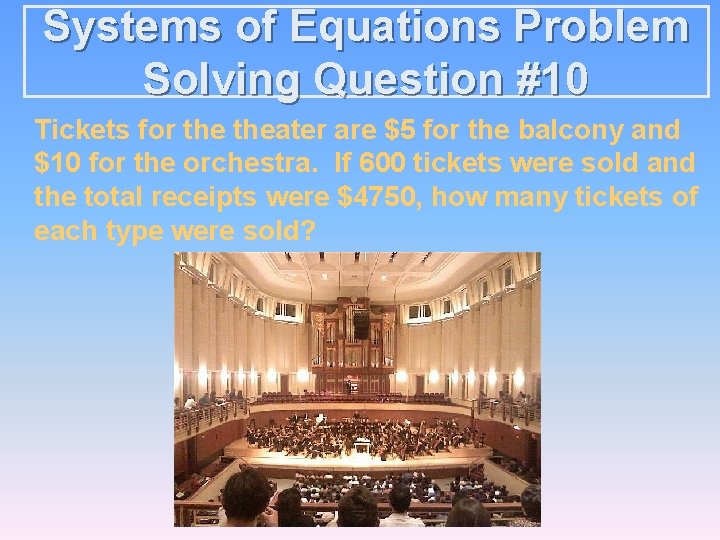 Systems of Equations Problem Solving Question #10

Tickets for the theater are \$5 for the balcony and \$10 for the orchestra. If 600 tickets were sold and the total receipts were \$4750, how many tickets of each type were sold?